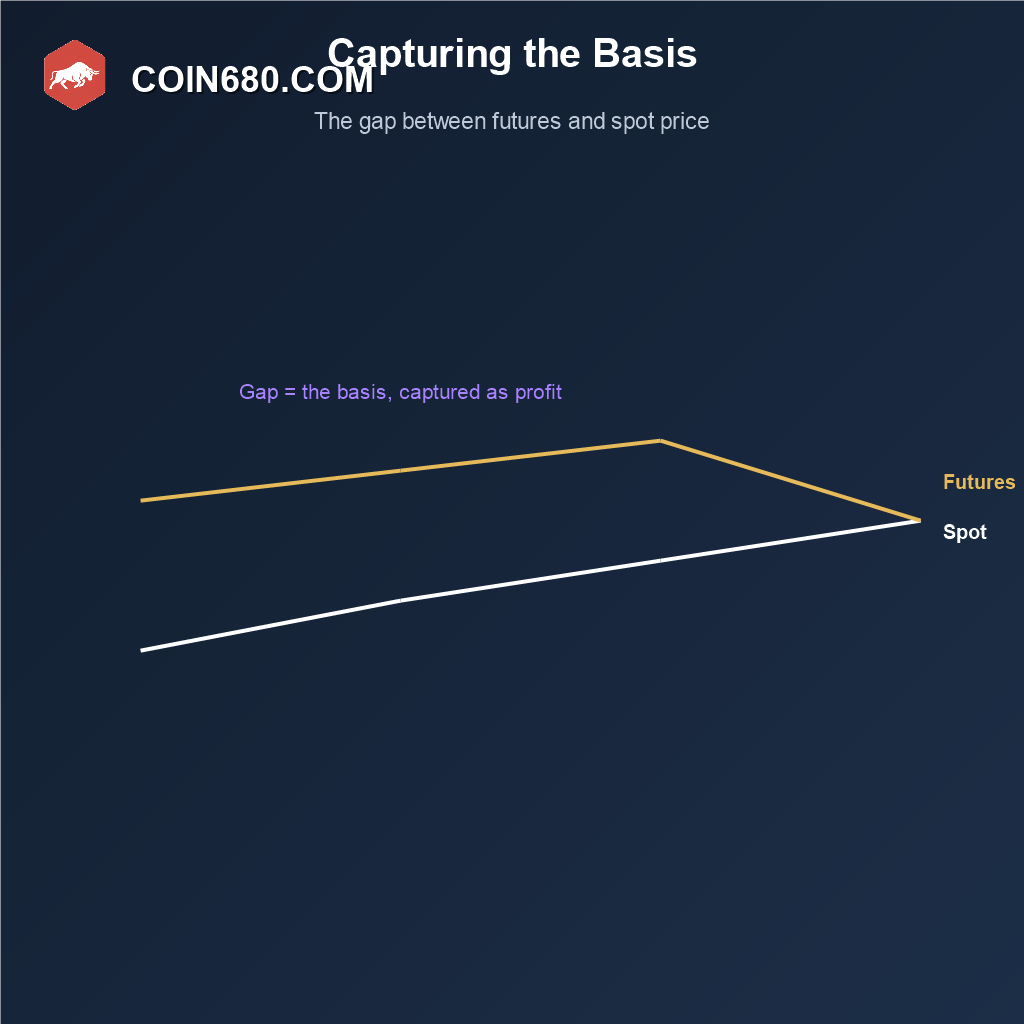 COIN680.COM

Capturing the Basis

The gap between futures and spot price

Gap = the basis, captured as profit

Futures

Spot